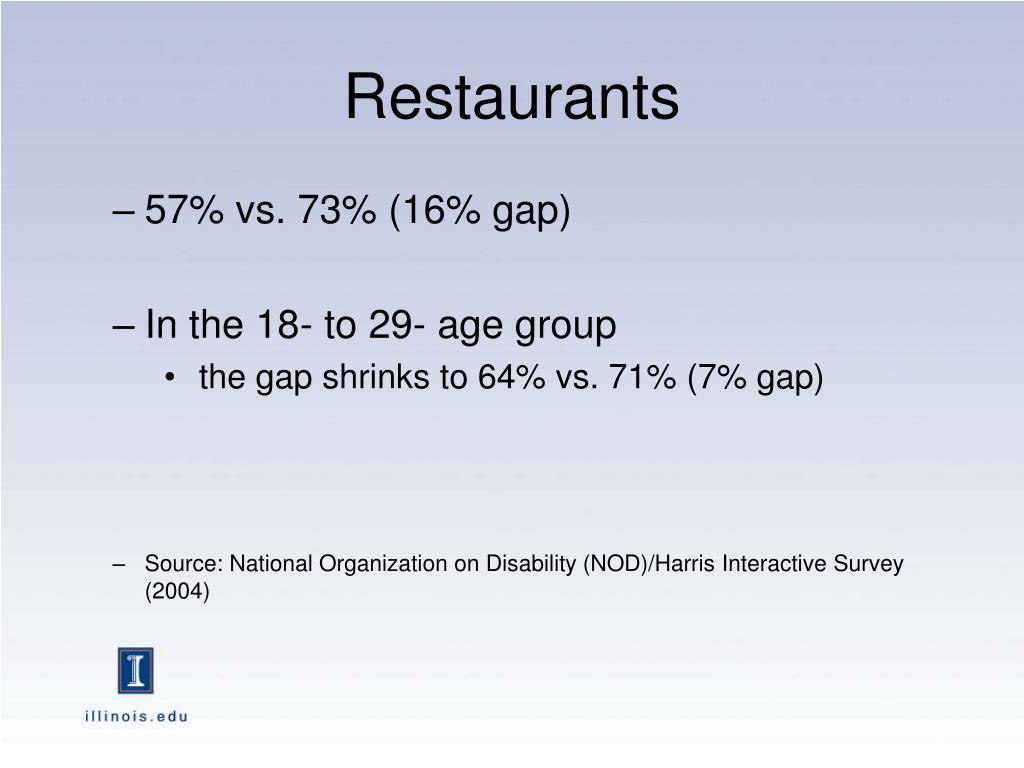 Restaurants

– 57% vs. 73% (16% gap)

– In the 18- to 29- age group
• the gap shrinks to 64% vs. 71% (7% gap)

– Source: National Organization on Disability (NOD)/Harris Interactive Survey (2004)

I

illinois.edu